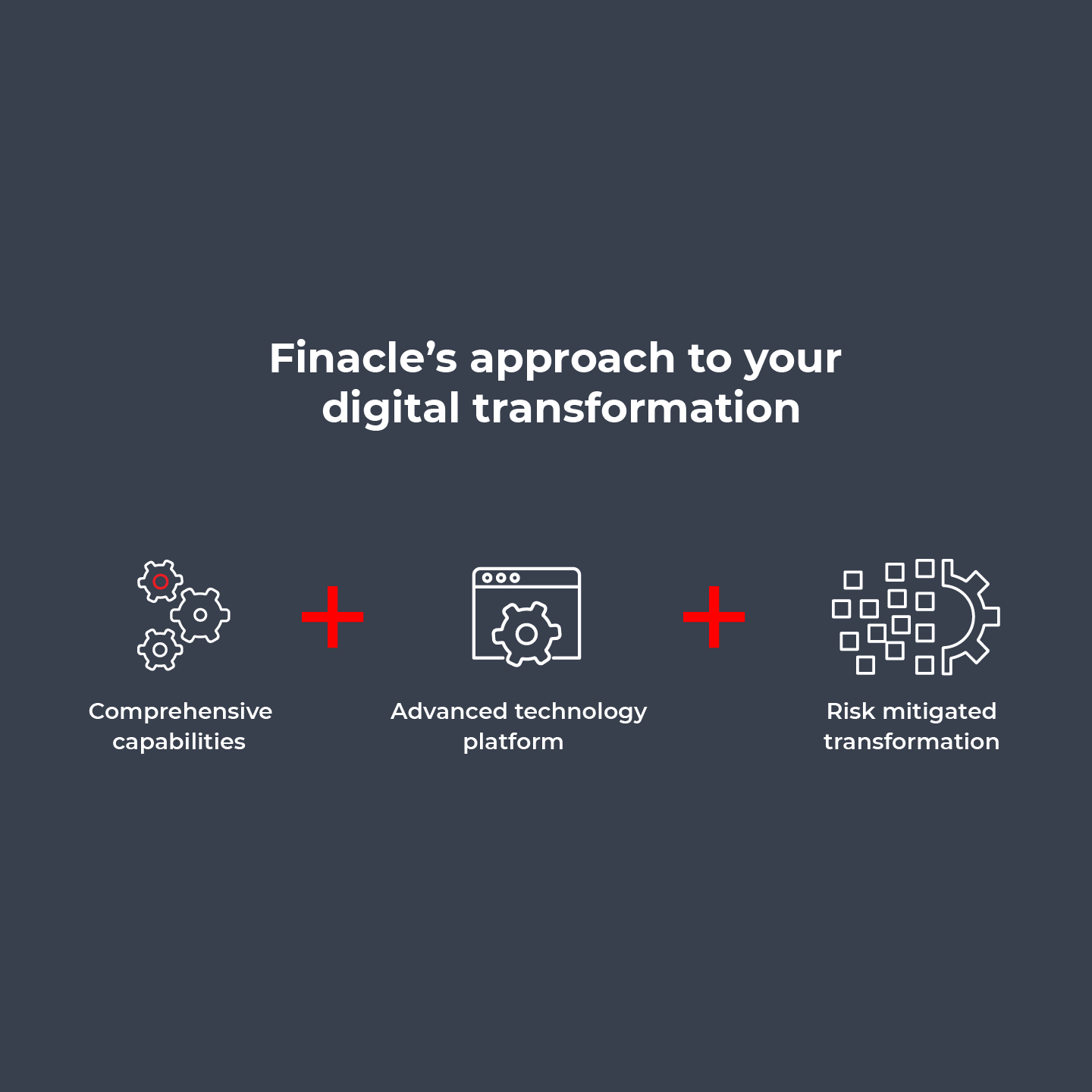 Finacle’s approach to your digital transformation

Comprehensive capabilities

+

Advanced technology platform

+

Risk mitigated transformation